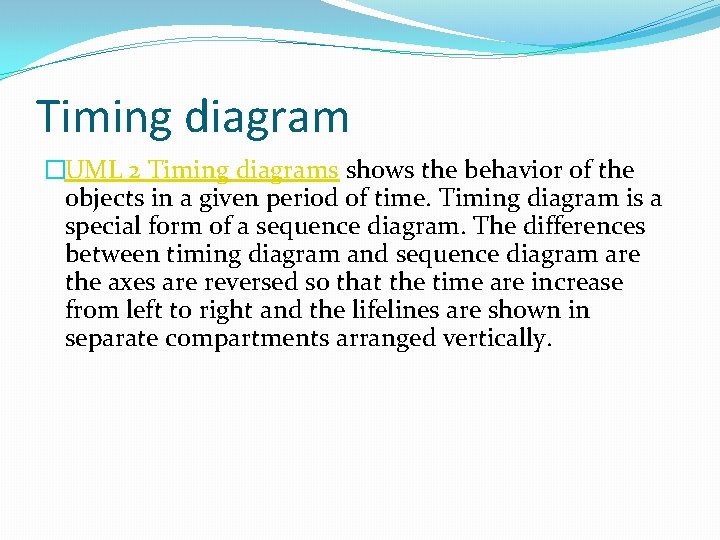 Timing diagram

UML 2 Timing diagrams shows the behavior of the objects in a given period of time. Timing diagram is a special form of a sequence diagram. The differences between timing diagram and sequence diagram are the axes are reversed so that the time are increase from left to right and the lifelines are shown in separate compartments arranged vertically.